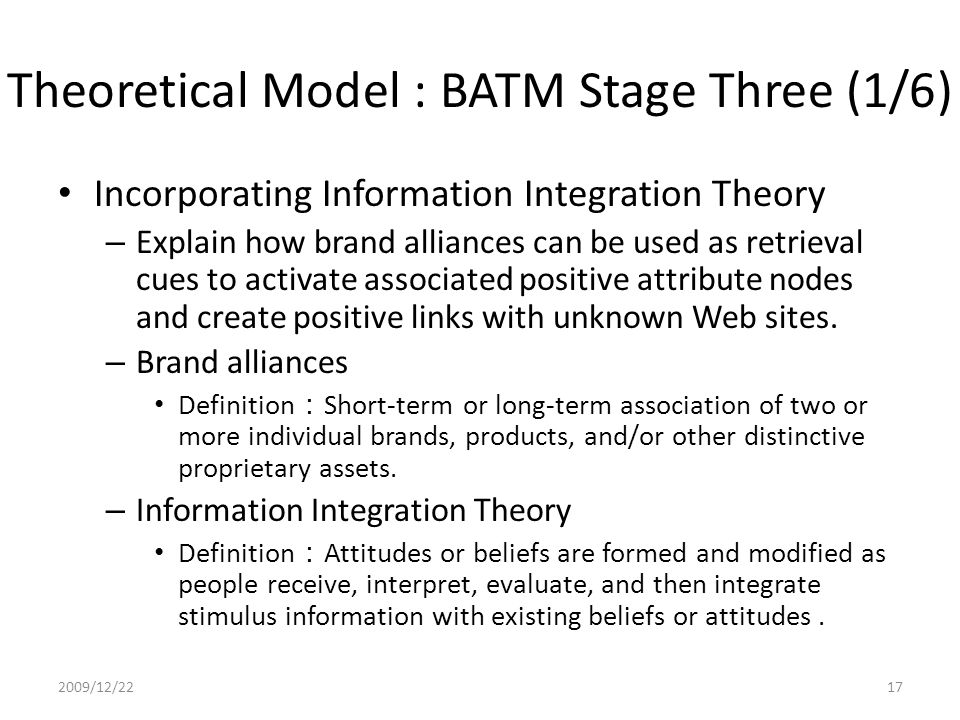 Theoretical Model : BATM Stage Three (1/6)

• Incorporating Information Integration Theory

– Explain how brand alliances can be used as retrieval cues to activate associated positive attribute nodes and create positive links with unknown Web sites.

– Brand alliances

• Definition：Short-term or long-term association of two or more individual brands, products, and/or other distinctive proprietary assets.

– Information Integration Theory

• Definition：Attitudes or beliefs are formed and modified as people receive, interpret, evaluate, and then integrate stimulus information with existing beliefs or attitudes .

2009/12/22

17